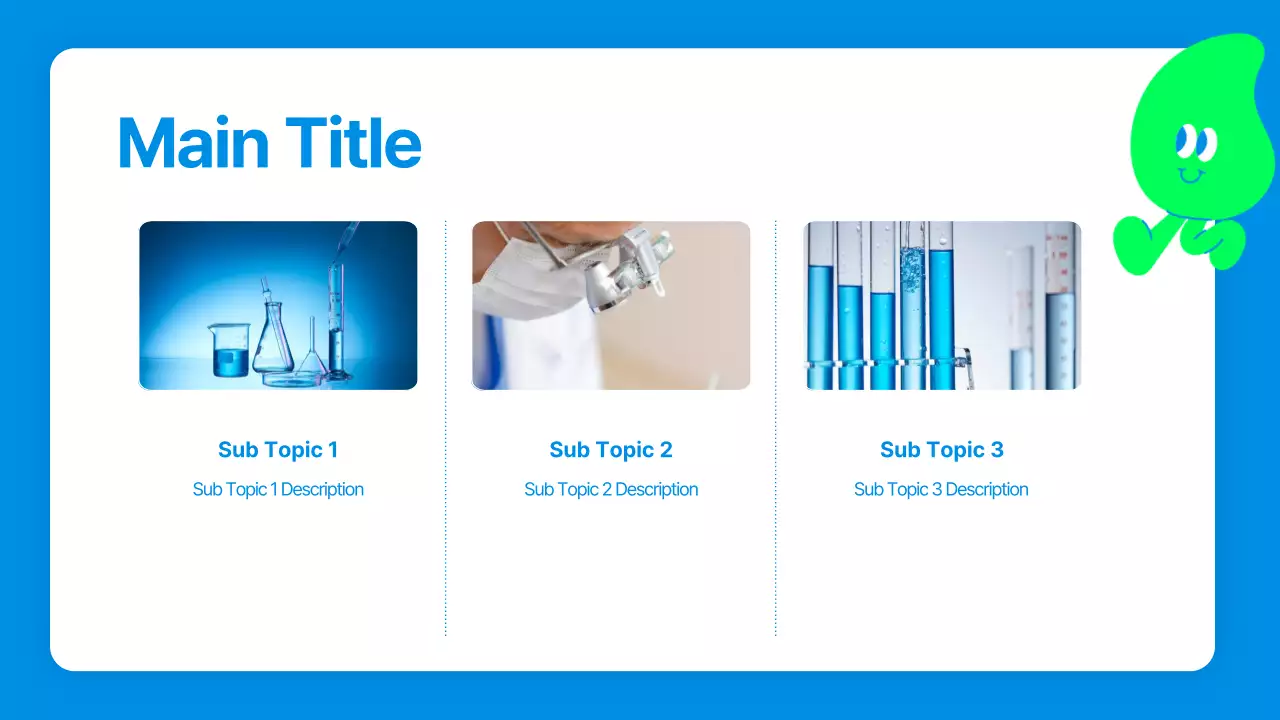 Main Title

Sub Topic 1

Sub Topic 1 Description

Sub Topic 2

Sub Topic 2 Description

Sub Topic 3

Sub Topic 3 Description